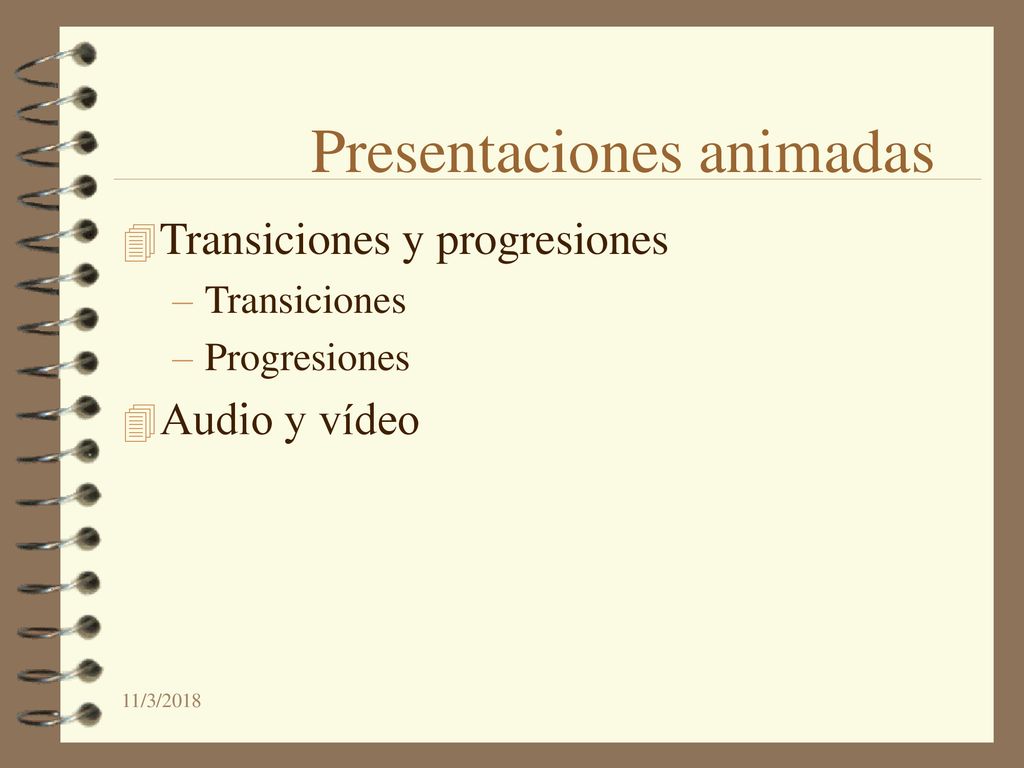 Presentaciones animadas

Transiciones y progresiones

– Transiciones

– Progresiones

Audio y vídeo

11/3/2018